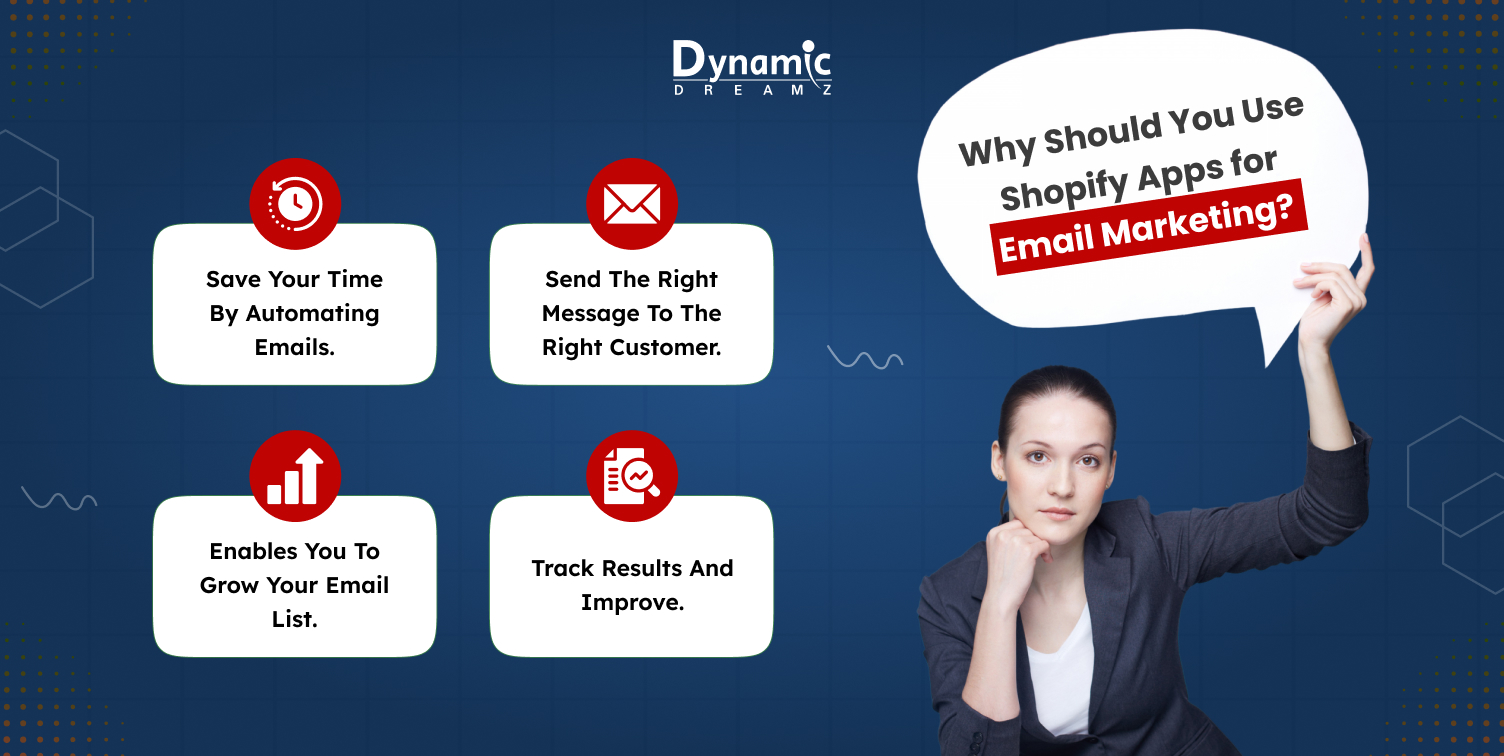 Dynamic
DREAMZ

Why Should You Use Shopify Apps for Email Marketing?

Save Your Time By Automating Emails.

Send The Right Message To The Right Customer.

Enables You To Grow Your Email List.

Track Results And Improve.